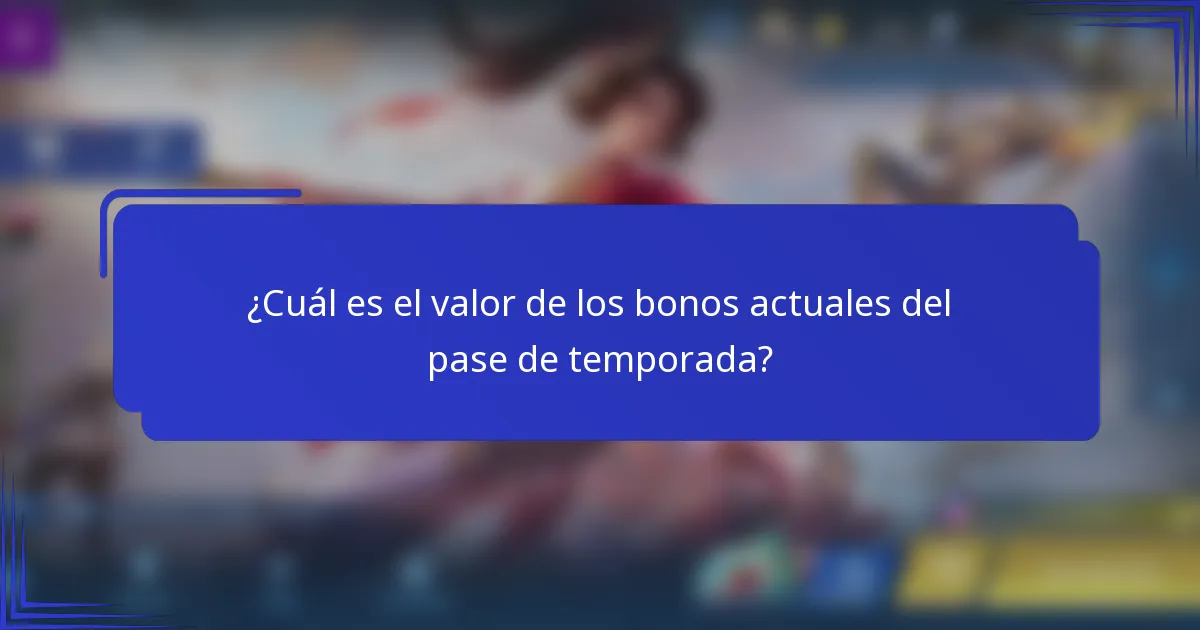 ¿Cuál es el valor de los bonos actuales del pase de temporada?